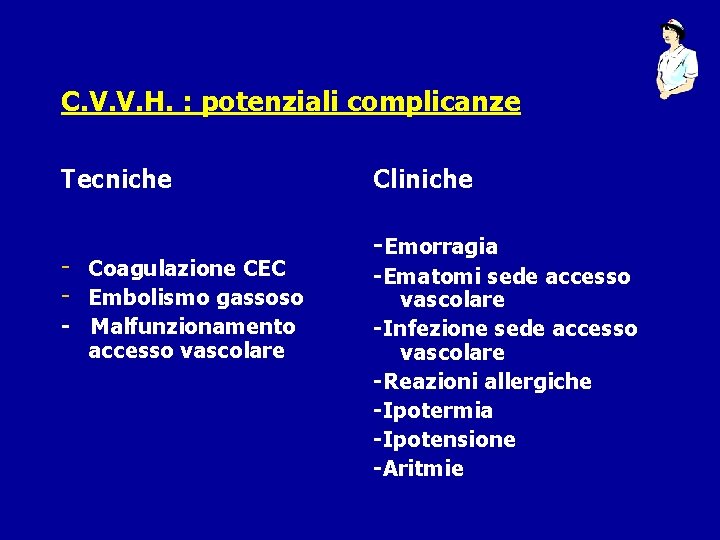 C.V.V.H. : potenziali complicanze

Tecniche

- Coagulazione CEC
- Embolismo gassoso
- Malfunzionamento accesso vascolare

Cliniche

-Emorragia
-Ematomi sede accesso vascolare
-Infezione sede accesso vascolare
-Reazioni allergiche
-Ipotermia
-Ipotensione
-Aritmie